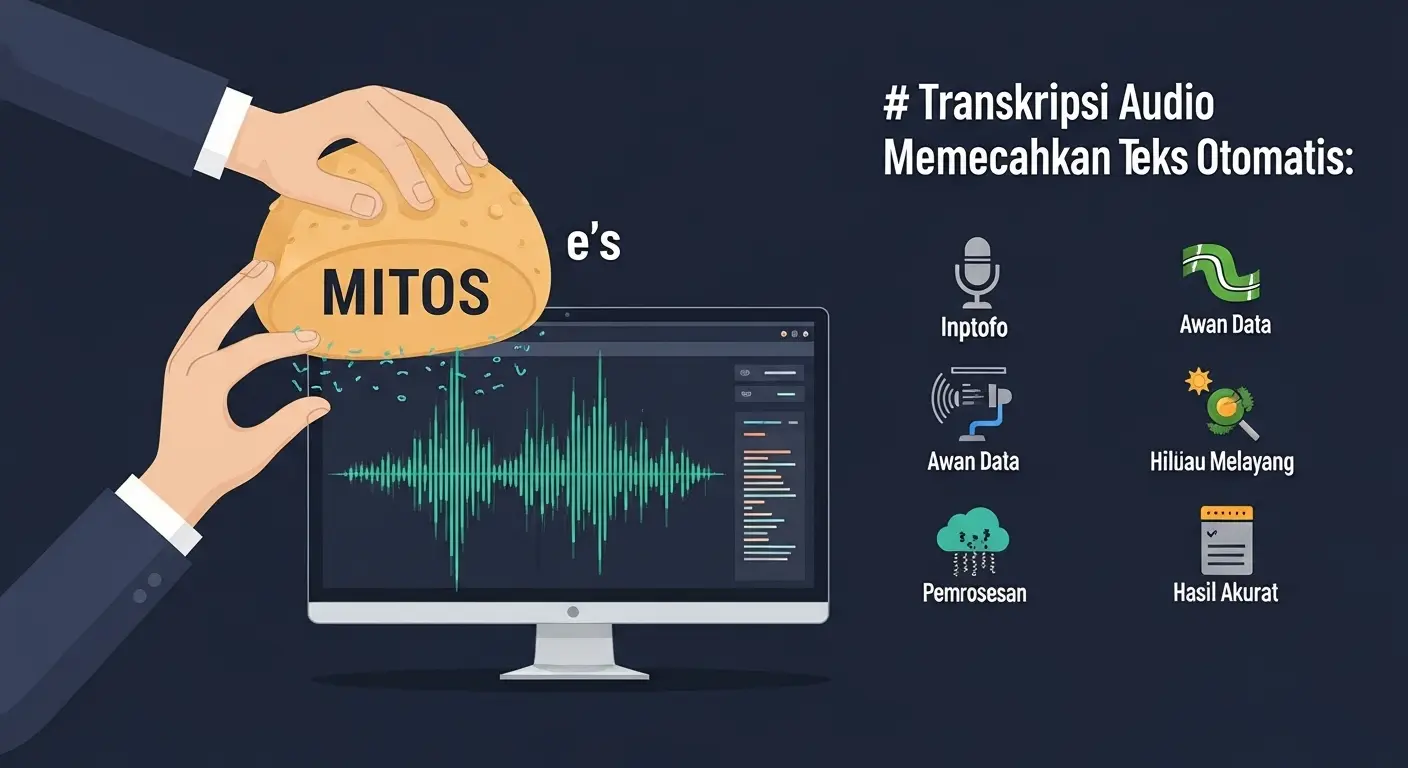 MITOS

e's

# Transkripsi Audio Memecahkan Teks Otomatis:

Inptofo

Awan Data

Awan Data

Hilüau Melayang

Pemrosesan

Hasil Akurat